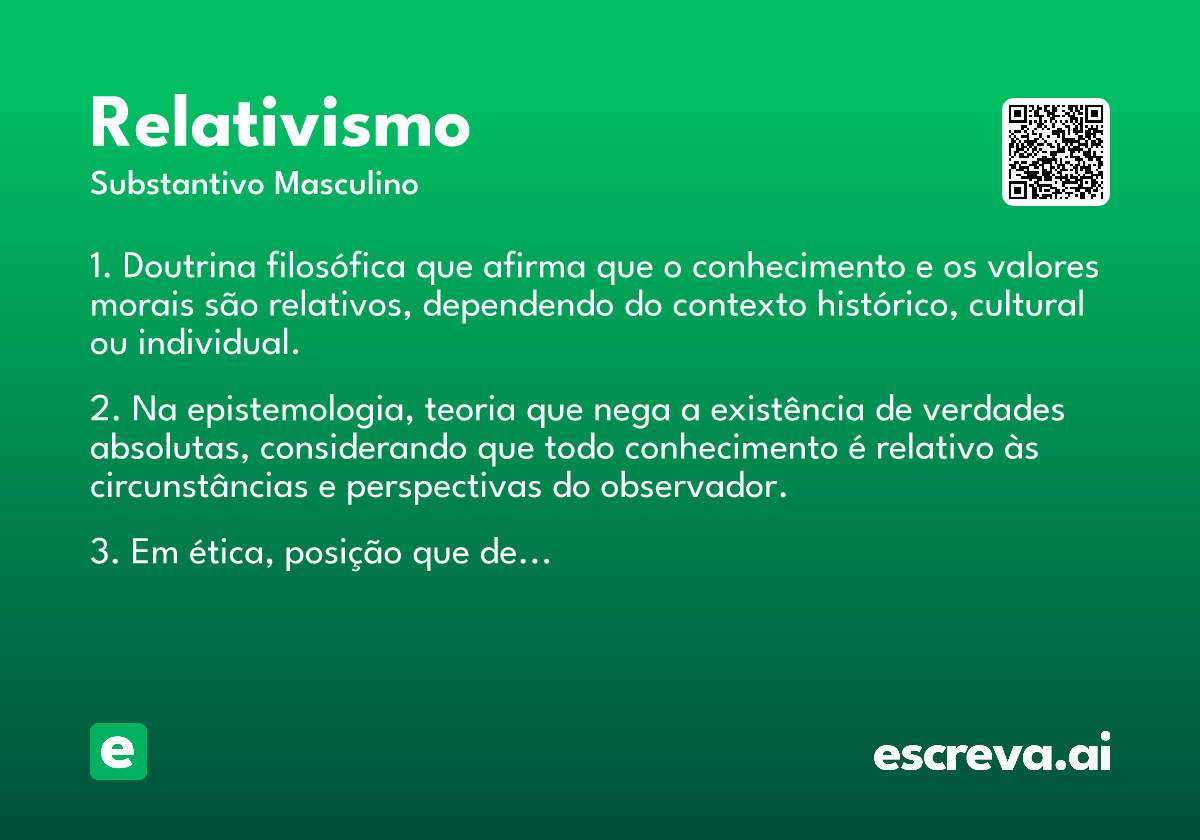 Relativismo
Substantivo Masculino

1. Doutrina filosófica que afirma que o conhecimento e os valores morais são relativos, dependendo do contexto histórico, cultural ou individual.

2. Na epistemologia, teoria que nega a existência de verdades absolutas, considerando que todo conhecimento é relativo às circunstâncias e perspectivas do observador.

3. Em ética, posição que de...

e

escreva.ai